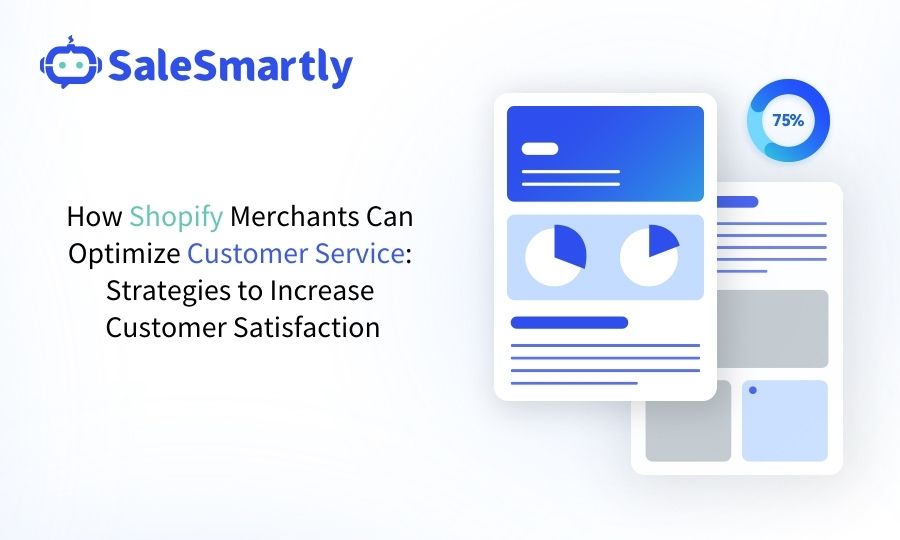 SaleSmartly

How Shopify Merchants Can Optimize Customer Service: Strategies to Increase Customer Satisfaction

75%